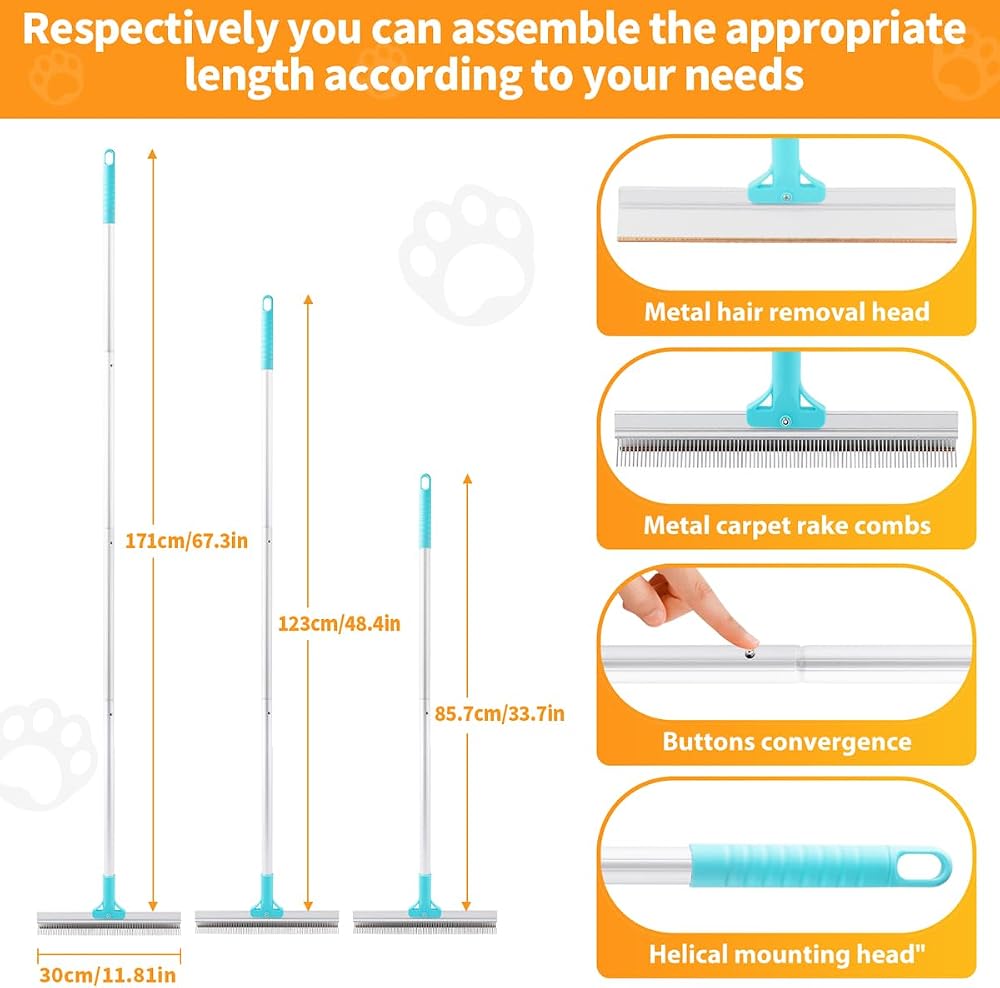 Respectively you can assemble the appropriate length according to your needs

171cm/67.3in

123cm/48.4in

85.7cm/33.7in

30cm/11.81in

Metal hair removal head

Metal carpet rake combs

Buttons convergence

Helical mounting head"